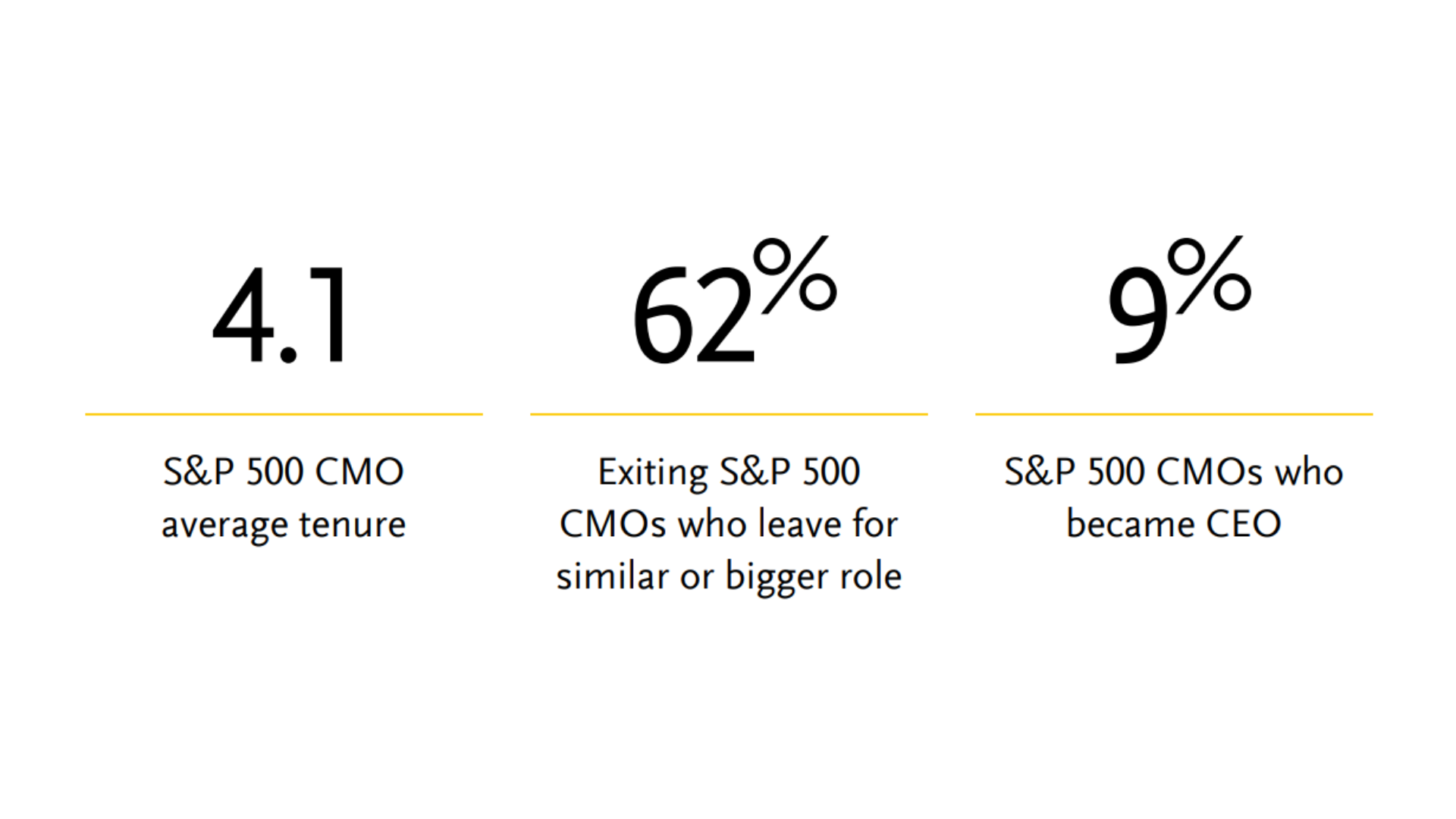 4.1

S&P 500 CMO average tenure

62%

Exiting S&P 500 CMOs who leave for similar or bigger role

9%

S&P 500 CMOs who became CEO